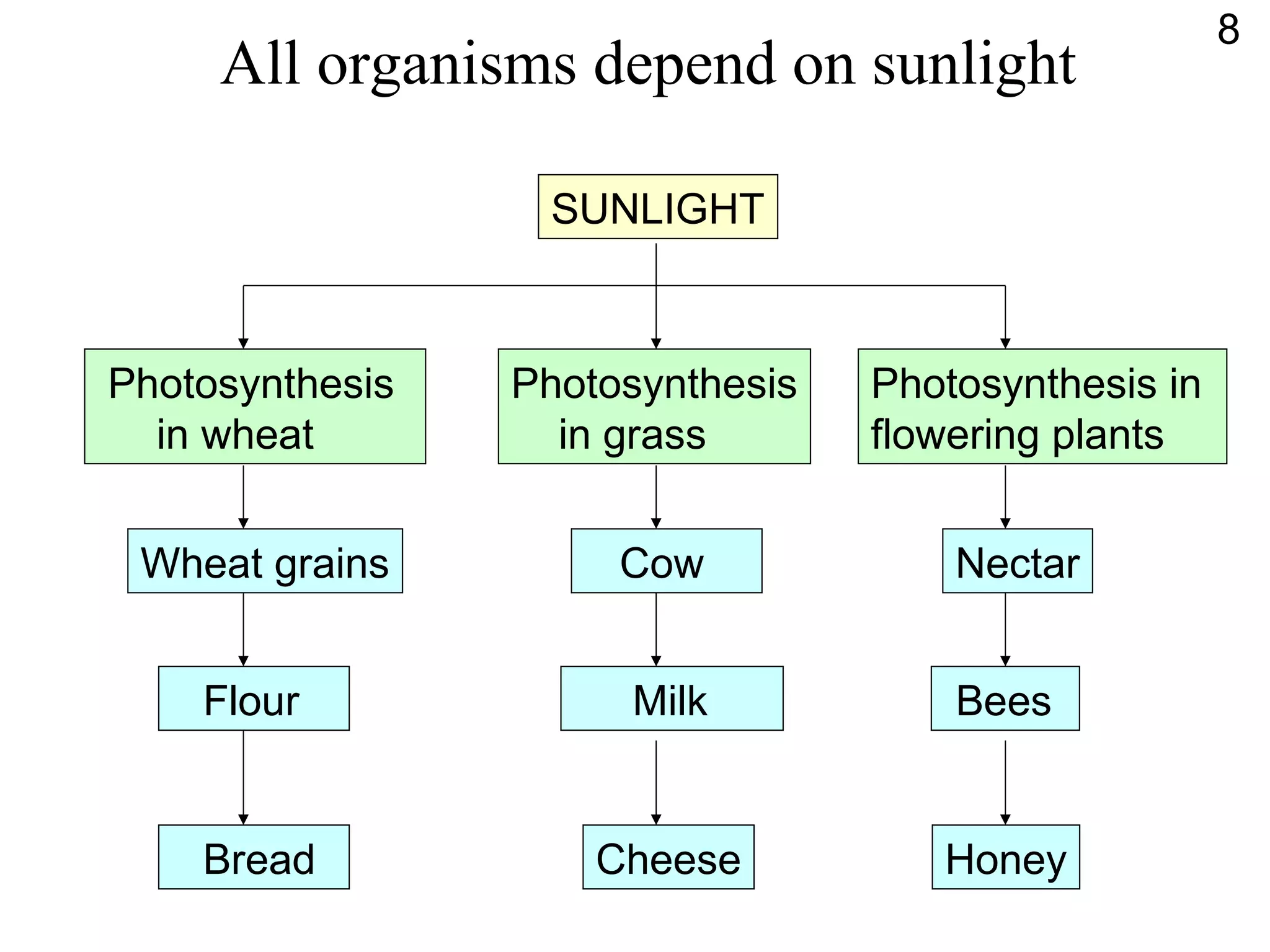 8

All organisms depend on sunlight

SUNLIGHT

Photosynthesis in wheat

Photosynthesis in grass

Photosynthesis in flowering plants

Wheat grains

Cow

Nectar

Flour

Milk

Bees

Bread

Cheese

Honey